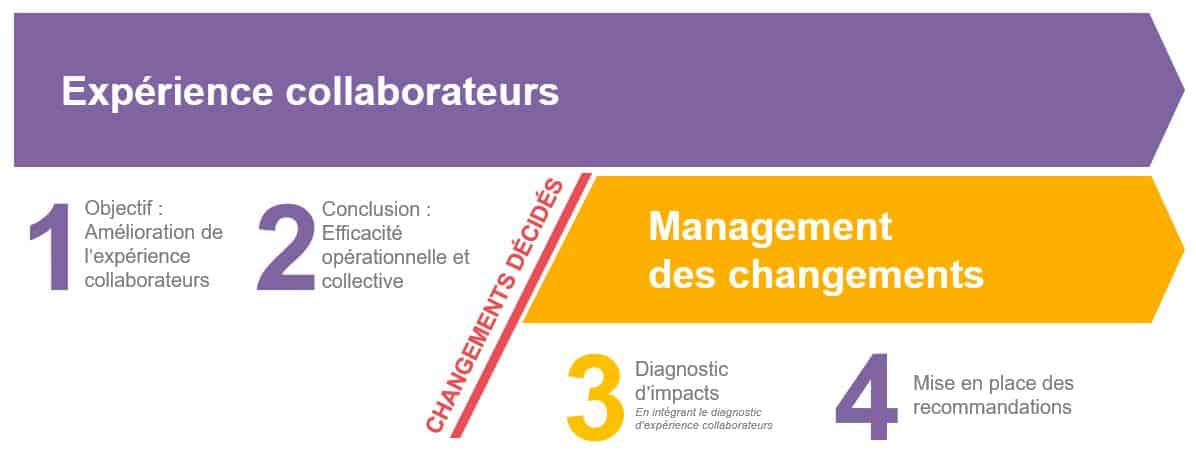 Expérience collaborateurs

1 Objectif : Amélioration de l'expérience collaborateurs

2 Conclusion : Efficacité opérationnelle et collective

CHANGEMENTS DÉCIDÉS

Management des changements

3 Diagnostic d'impacts
En intégrant le diagnostic d'expérience collaborateurs

4 Mise en place des recommandations